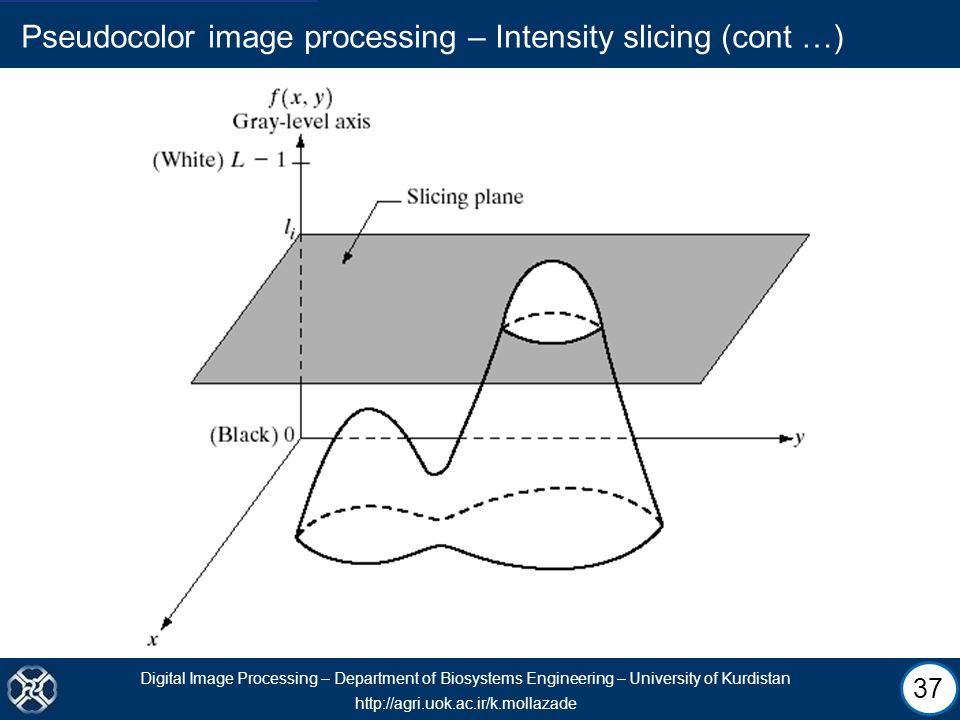 Pseudocolor image processing – Intensity slicing (cont …)

$f(x, y)$
Gray-level axis

(White) $L - 1$

Slicing plane

$l_i$

(Black) 0

$y$

$x$

Digital Image Processing – Department of Biosystems Engineering – University of Kurdistan
http://agri.uok.ac.ir/k.mollazade

37